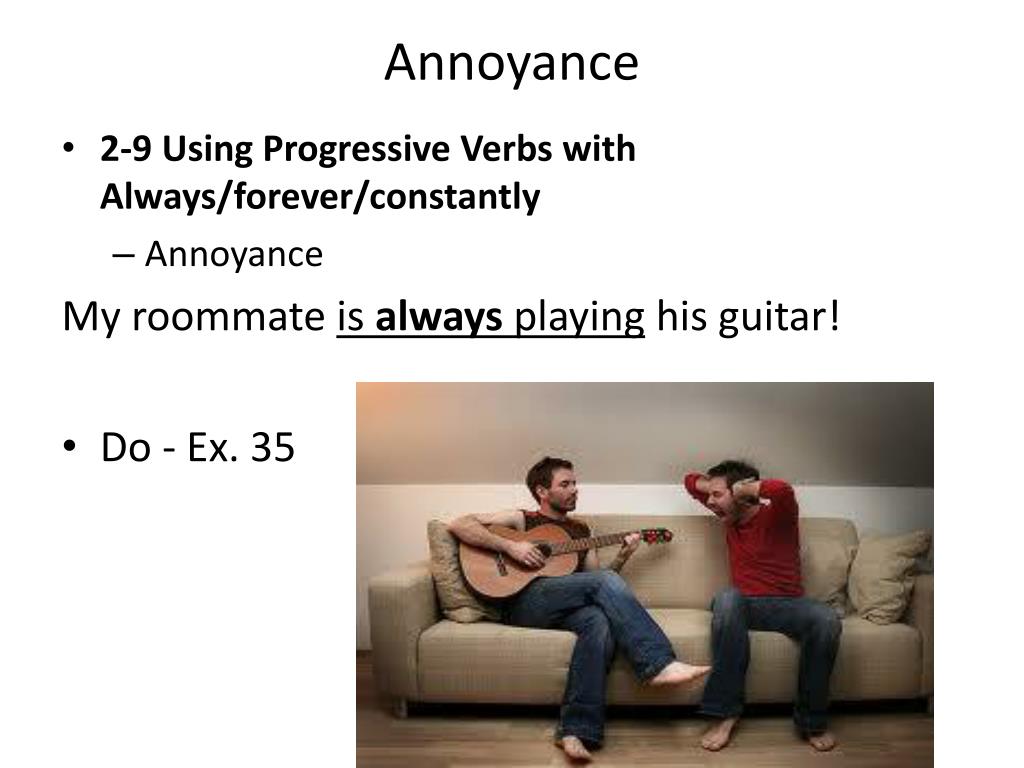 Annoyance

• 2-9 Using Progressive Verbs with Always/forever/constantly
– Annoyance

My roommate is always playing his guitar!

• Do - Ex. 35